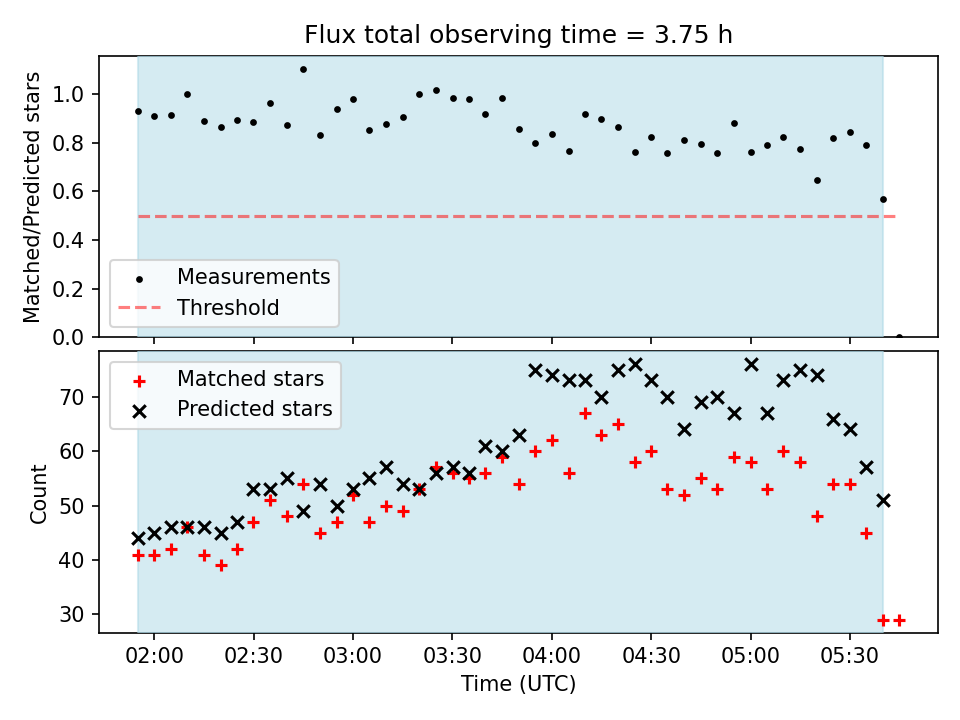 Flux total observing time = 3.75 h

Matched/Predicted stars

1.0
0.8
0.6
0.4
0.2
0.0

Measurements
Threshold

Matched stars
Predicted stars

Count

70
60
50
40
30

02:00 02:30 03:00 03:30 04:00 04:30 05:00 05:30

Time (UTC)